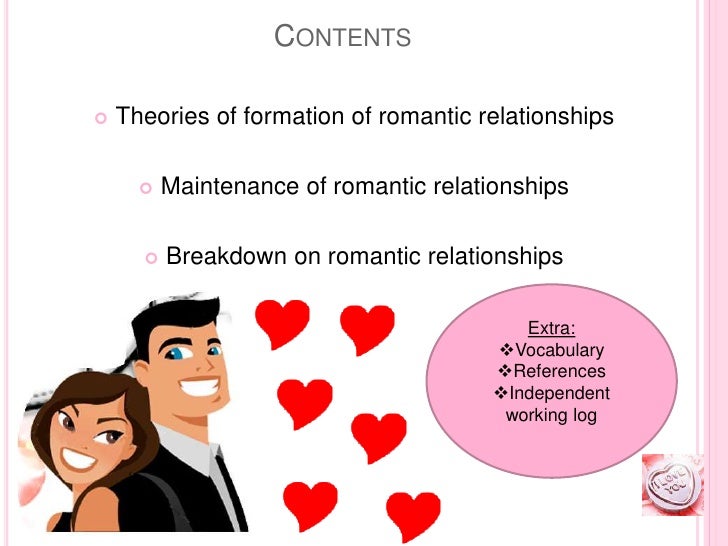 CONTENTS

Theories of formation of romantic relationships

Maintenance of romantic relationships

Breakdown on romantic relationships

Extra:
❖Vocabulary
❖References
❖Independent working log

I LOVE YOU